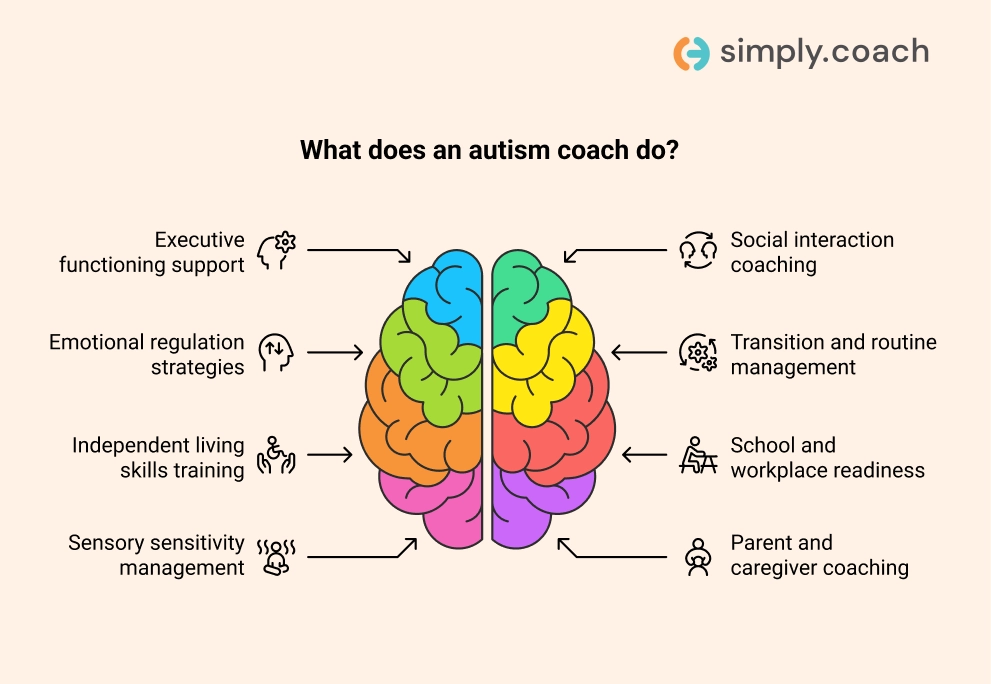 simply.coach

What does an autism coach do?

Executive functioning support

Emotional regulation strategies

Independent living skills training

Sensory sensitivity management

Social interaction coaching

Transition and routine management

School and workplace readiness

Parent and caregiver coaching